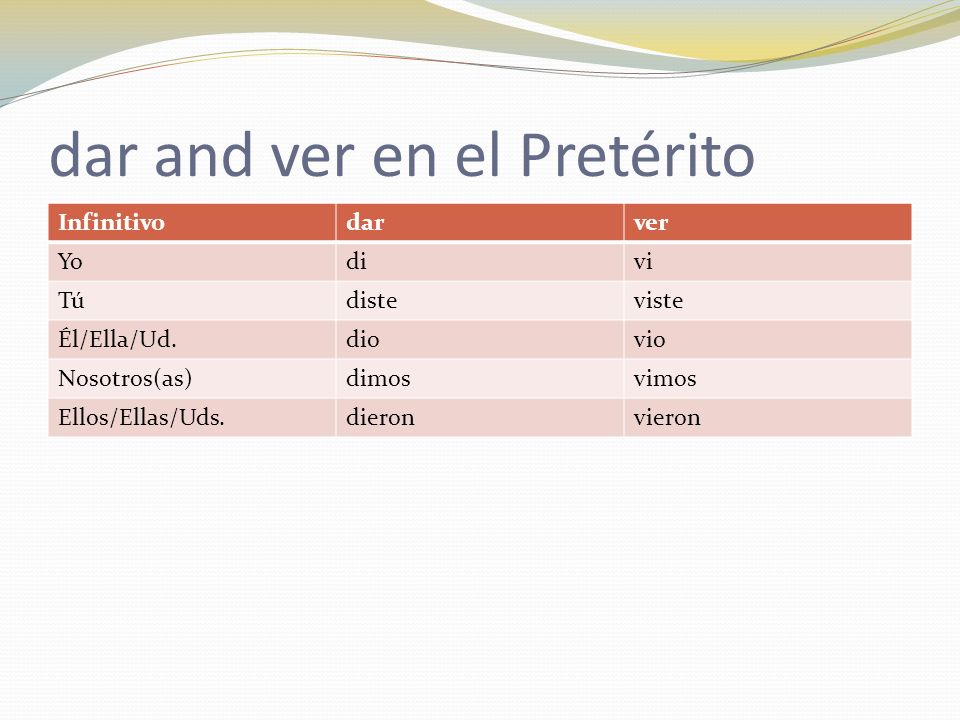 dar and ver en el Pretérito

| Infinitivo | dar | ver |
|---|---|---|
| Yo | di | vi |
| Tú | diste | viste |
| Él/Ella/Ud. | dio | vio |
| Nosotros(as) | dimos | vimos |
| Ellos/Ellas/Uds. | dieron | vieron |